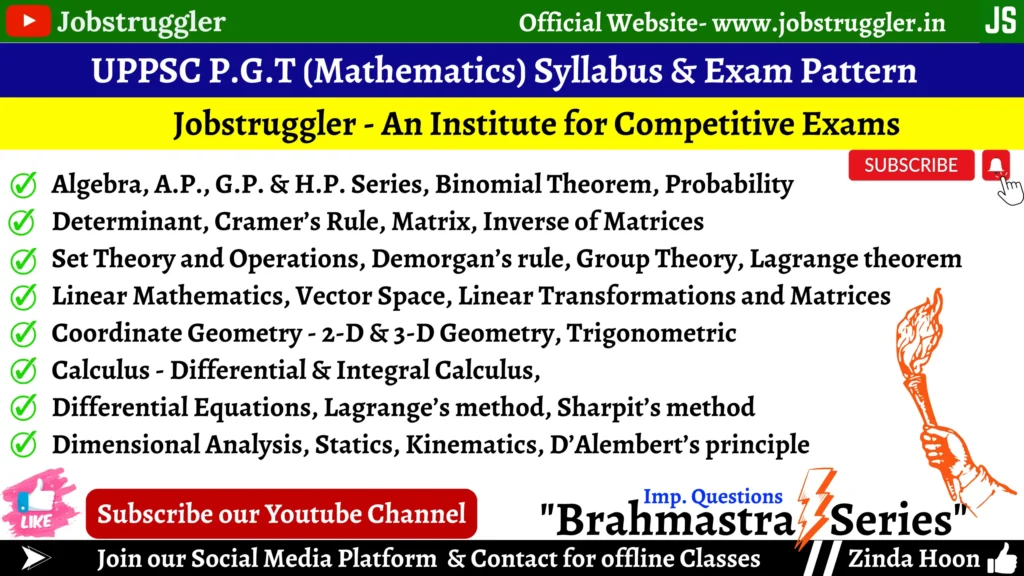 Jobstruggler
Official Website- www.jobstruggler.in
JS

UPPSC P.G.T (Mathematics) Syllabus & Exam Pattern

Jobstruggler - An Institute for Competitive Exams

SUBSCRIBE

Algebra, A.P., G.P. & H.P. Series, Binomial Theorem, Probability
Determinant, Cramer's Rule, Matrix, Inverse of Matrices
Set Theory and Operations, Demorgan's rule, Group Theory, Lagrange theorem
Linear Mathematics, Vector Space, Linear Transformations and Matrices
Coordinate Geometry - 2-D & 3-D Geometry, Trigonometric
Calculus - Differential & Integral Calculus,
Differential Equations, Lagrange's method, Sharpit's method
Dimensional Analysis, Statics, Kinematics, D'Alembert's principle

LIKE

Subscribe our Youtube Channel

Imp. Questions
"Brahmastra Series"

Join our Social Media Platform & Contact for offline Classes
Zinda Hoon